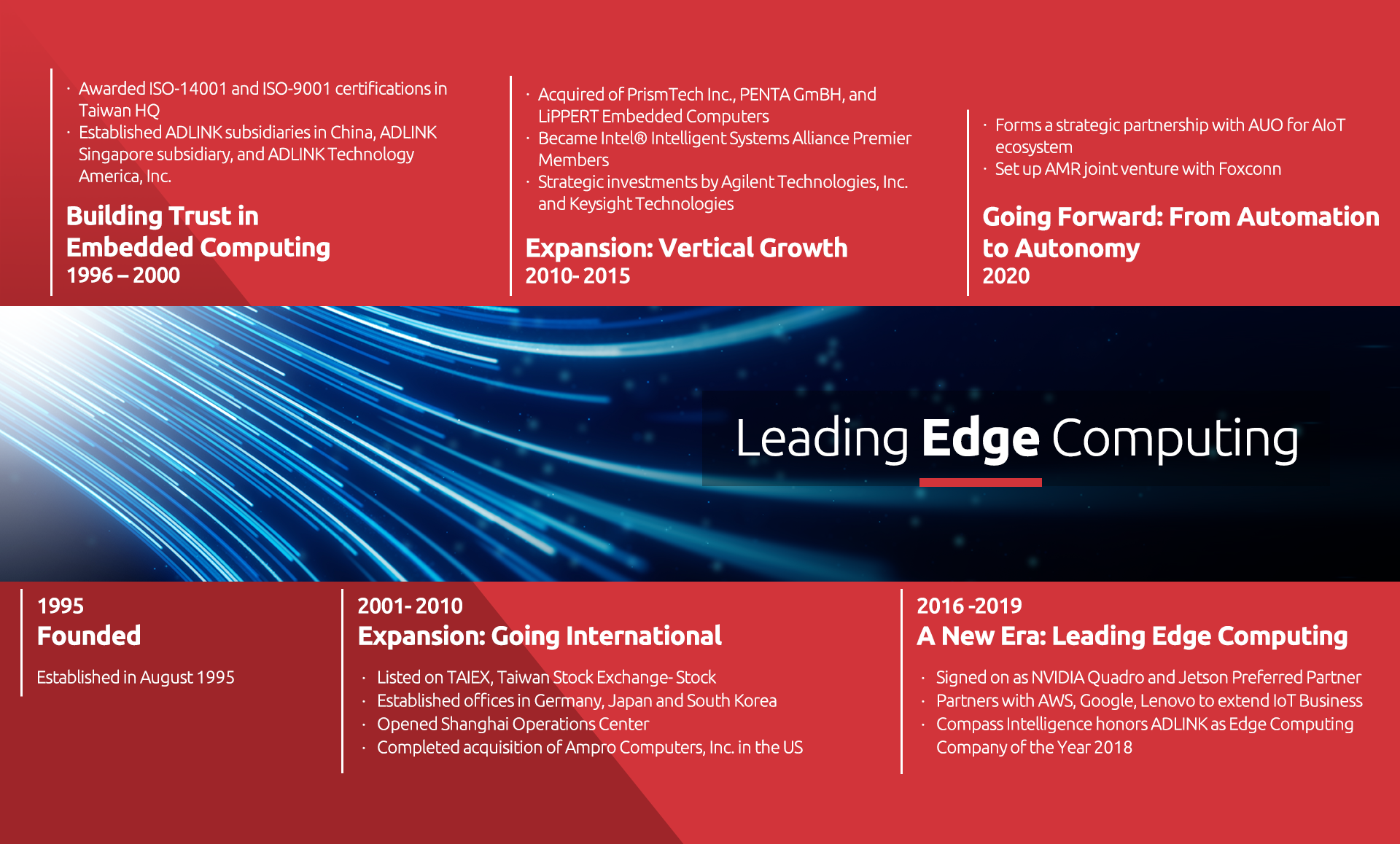 · Awarded ISO-14001 and ISO-9001 certifications in Taiwan HQ
· Established ADLINK subsidiaries in China, ADLINK Singapore subsidiary, and ADLINK Technology America, Inc.

Building Trust in Embedded Computing
1996 – 2000

· Acquired of PrismTech Inc., PENTA GmBH, and LiPPERT Embedded Computers
· Became Intel® Intelligent Systems Alliance Premier Members
· Strategic investments by Agilent Technologies, Inc. and Keysight Technologies

Expansion: Vertical Growth
2010- 2015

· Forms a strategic partnership with AUO for AIoT ecosystem
· Set up AMR joint venture with Foxconn

Going Forward: From Automation to Autonomy
2020

Leading Edge Computing

1995
Founded

Established in August 1995

2001- 2010
Expansion: Going International

· Listed on TAIEX, Taiwan Stock Exchange- Stock
· Established offices in Germany, Japan and South Korea
· Opened Shanghai Operations Center
· Completed acquisition of Ampro Computers, Inc. in the US

2016 -2019
A New Era: Leading Edge Computing

· Signed on as NVIDIA Quadro and Jetson Preferred Partner
· Partners with AWS, Google, Lenovo to extend IoT Business
· Compass Intelligence honors ADLINK as Edge Computing Company of the Year 2018